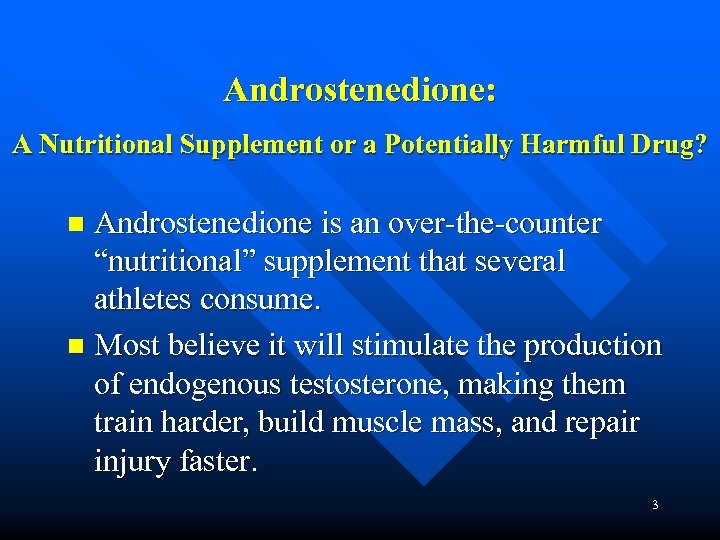 Androstenedione:

A Nutritional Supplement or a Potentially Harmful Drug?

- Androstenedione is an over-the-counter “nutritional” supplement that several athletes consume.
- Most believe it will stimulate the production of endogenous testosterone, making them train harder, build muscle mass, and repair injury faster.

3